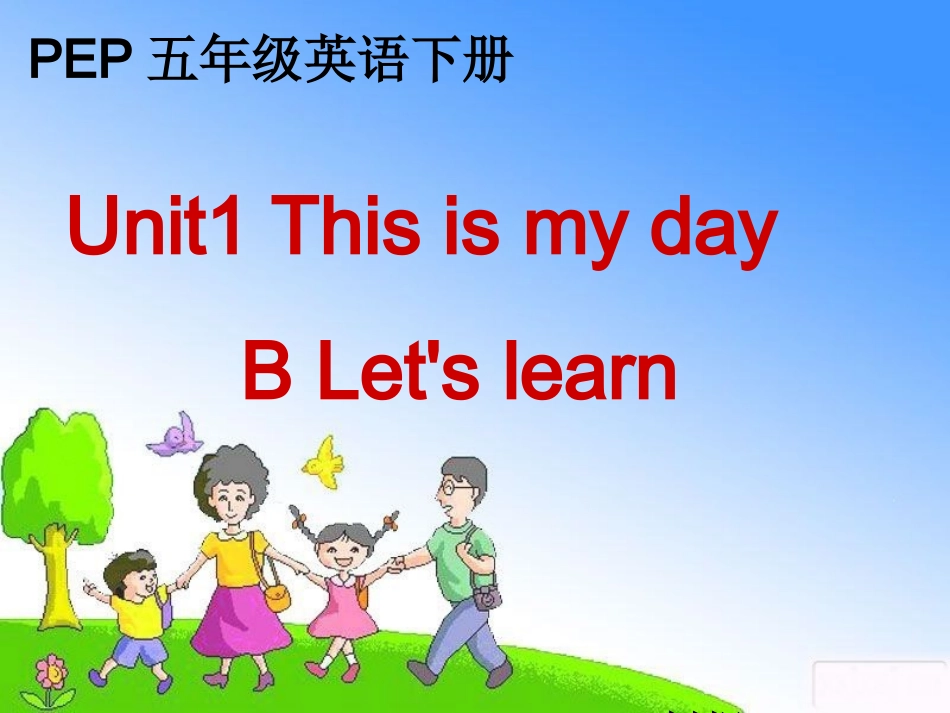 PEP 五年级英语下册

Unit1 This is my day

B Let's learn